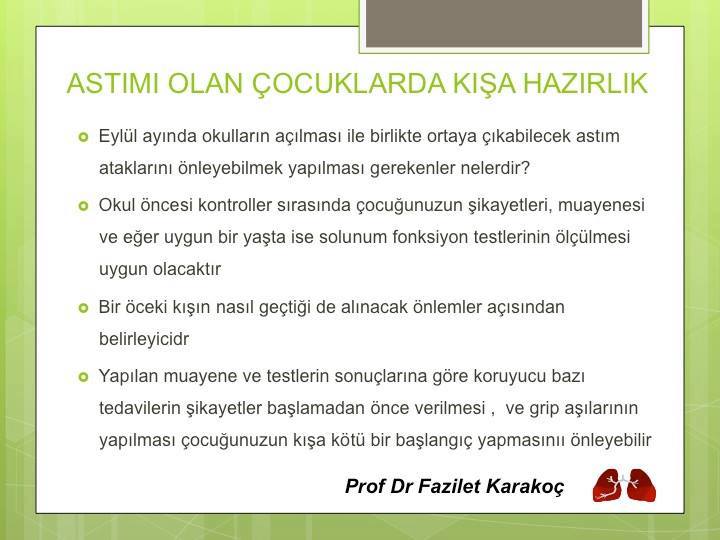 ASTIMI OLAN ÇOCUKLARDA KIŞA HAZIRLIK

Eylül ayında okulların açılması ile birlikte ortaya çıkabilecek astım ataklarını önleyebilmek yapılması gerekenler nelerdir?

Okul öncesi kontroller sırasında çocuğunuzun şikayetleri, muayenesi ve eğer uygun bir yaşta ise solunum fonksiyon testlerinin ölçülmesi uygun olacaktır

Bir öceki kışın nasıl geçtiği de alınacak önlemler açısından belirleyicidr

Yapılan muayene ve testlerin sonuçlarına göre koruyucu bazı tedavilerin şikayetler başlamadan önce verilmesi , ve grip aşılarının yapılması çocuğunuzun kışa kötü bir başlangıç yapmasınıı önleyebilir

Prof Dr Fazilet Karakoç